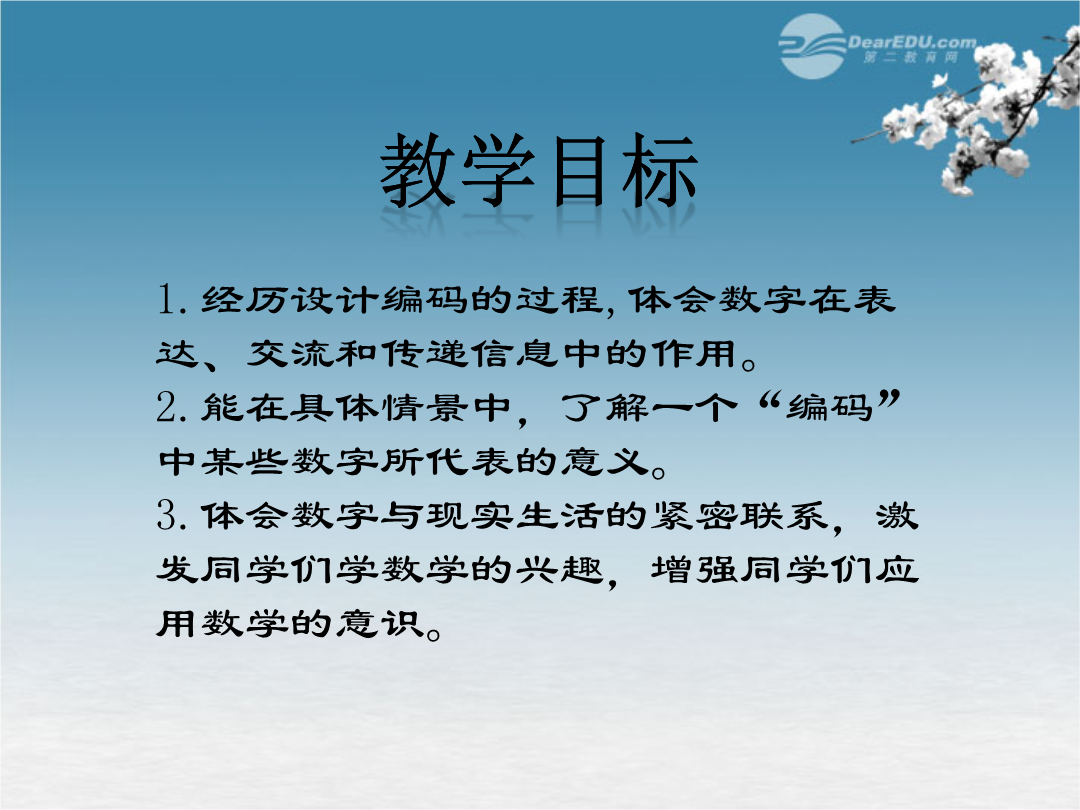 DearEDU.com
第二教育网

教学目标

1. 经历设计编码的过程, 体会数字在表达、交流和传递信息中的作用。
2. 能在具体情景中，了解一个“编码”中某些数字所代表的意义。
3. 体会数字与现实生活的紧密联系，激发同学们学数学的兴趣，增强同学们应用数学的意识。